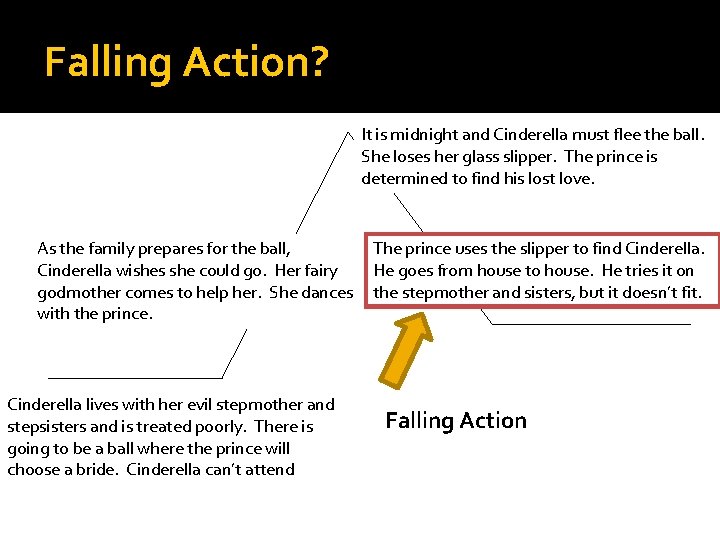 Falling Action?

It is midnight and Cinderella must flee the ball. She loses her glass slipper. The prince is determined to find his lost love.

As the family prepares for the ball, Cinderella wishes she could go. Her fairy godmother comes to help her. She dances with the prince.

The prince uses the slipper to find Cinderella. He goes from house to house. He tries it on the stepmother and sisters, but it doesn't fit.

Cinderella lives with her evil stepmother and stepsisters and is treated poorly. There is going to be a ball where the prince will choose a bride. Cinderella can't attend

Falling Action